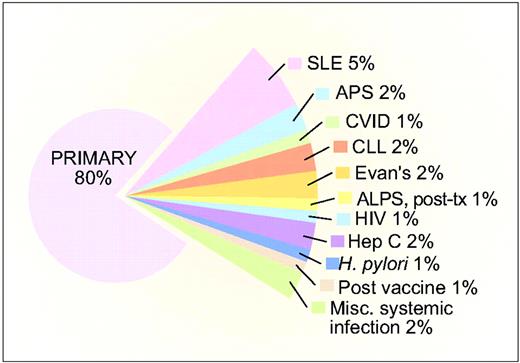 PRIMARY 80%

SLE 5%

APS 2%

CVID 1%

CLL 2%

Evan's 2%

ALPS, post-tx 1%

HIV 1%

Hep C 2%

H. pylori 1%

Post vaccine 1%

Misc. systemic infection 2%